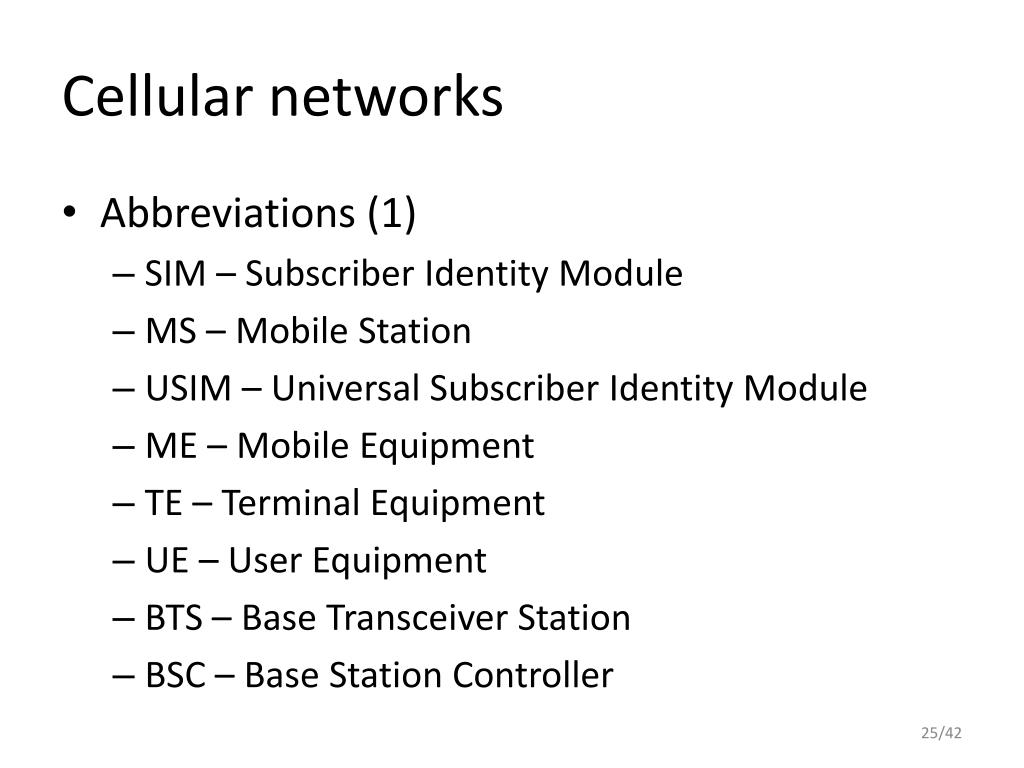 Cellular networks

• Abbreviations (1)
– SIM – Subscriber Identity Module
– MS – Mobile Station
– USIM – Universal Subscriber Identity Module
– ME – Mobile Equipment
– TE – Terminal Equipment
– UE – User Equipment
– BTS – Base Transceiver Station
– BSC – Base Station Controller

25/42